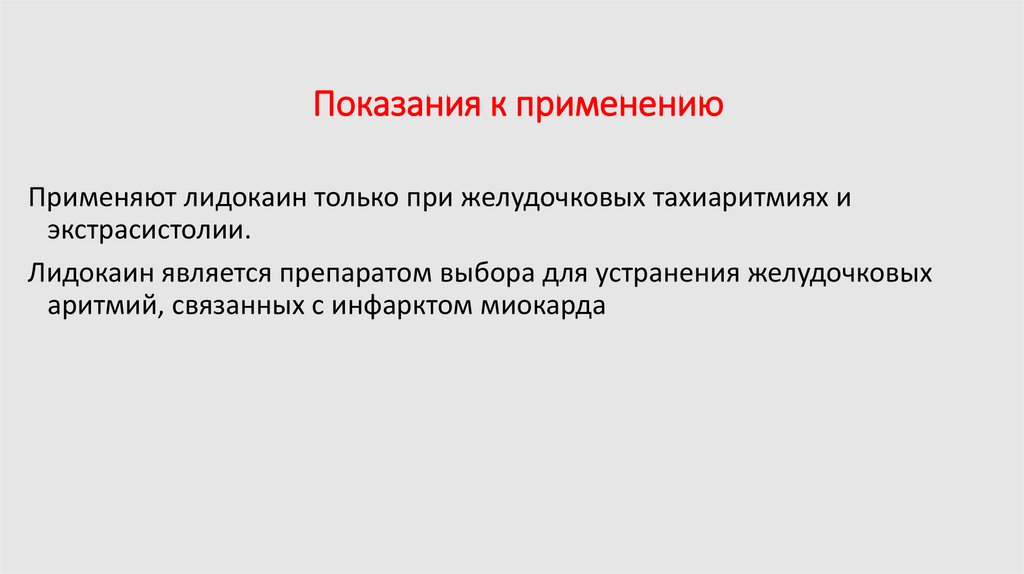 Показания к применению

Применяют лидокаин только при желудочковых тахиаритмиях и экстрасистолии.

Лидокаин является препаратом выбора для устранения желудочковых аритмий, связанных с инфарктом миокарда